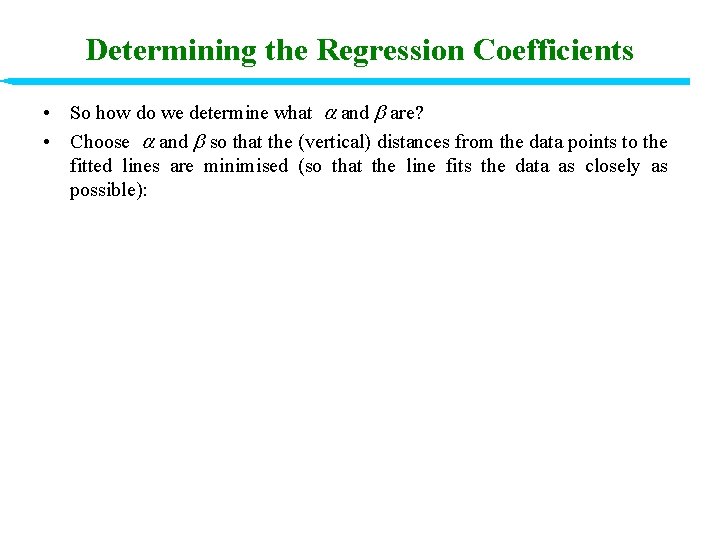 Determining the Regression Coefficients

• So how do we determine what $\alpha$ and $\beta$ are?

• Choose $\alpha$ and $\beta$ so that the (vertical) distances from the data points to the fitted lines are minimised (so that the line fits the data as closely as possible):